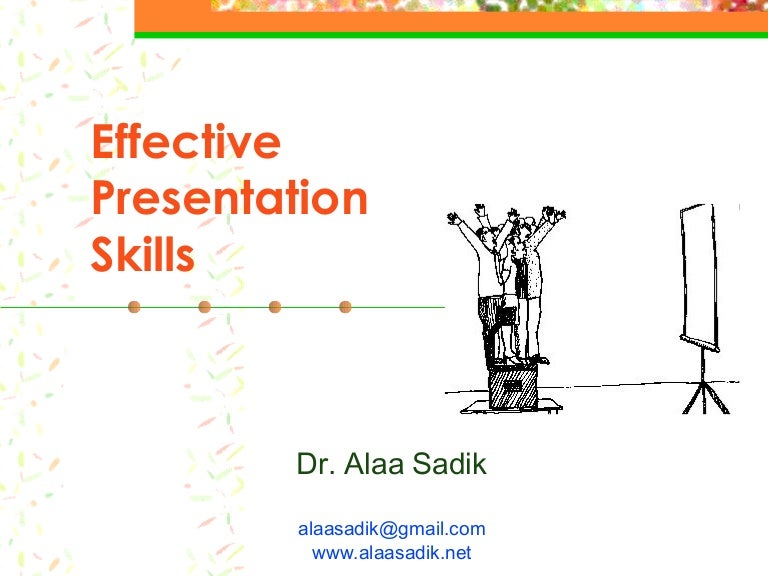 Effective Presentation Skills

Dr. Alaa Sadik

alaasadik@gmail.com
www.alaasadik.net